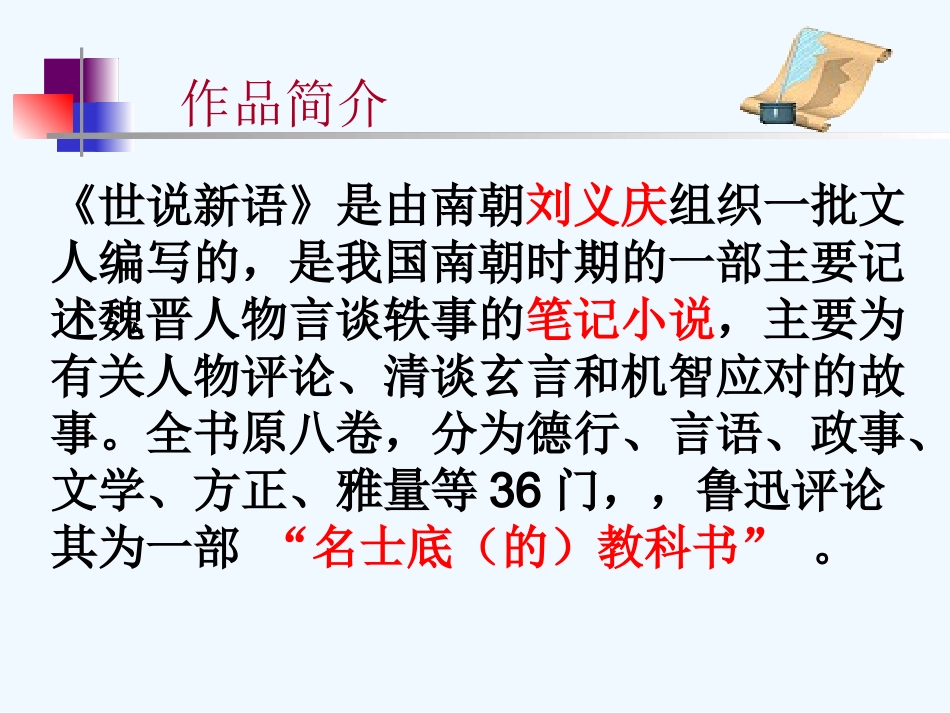 作品简介

《世说新语》是由南朝刘义庆组织一批文人编写的，是我国南朝时期的一部主要记述魏晋人物言谈轶事的笔记小说，主要为有关人物评论、清谈玄言和机智应对的故事。全书原八卷，分为德行、言语、政事、文学、方正、雅量等 36 门，，鲁迅评论其为一部 “名士底（的）教科书” 。